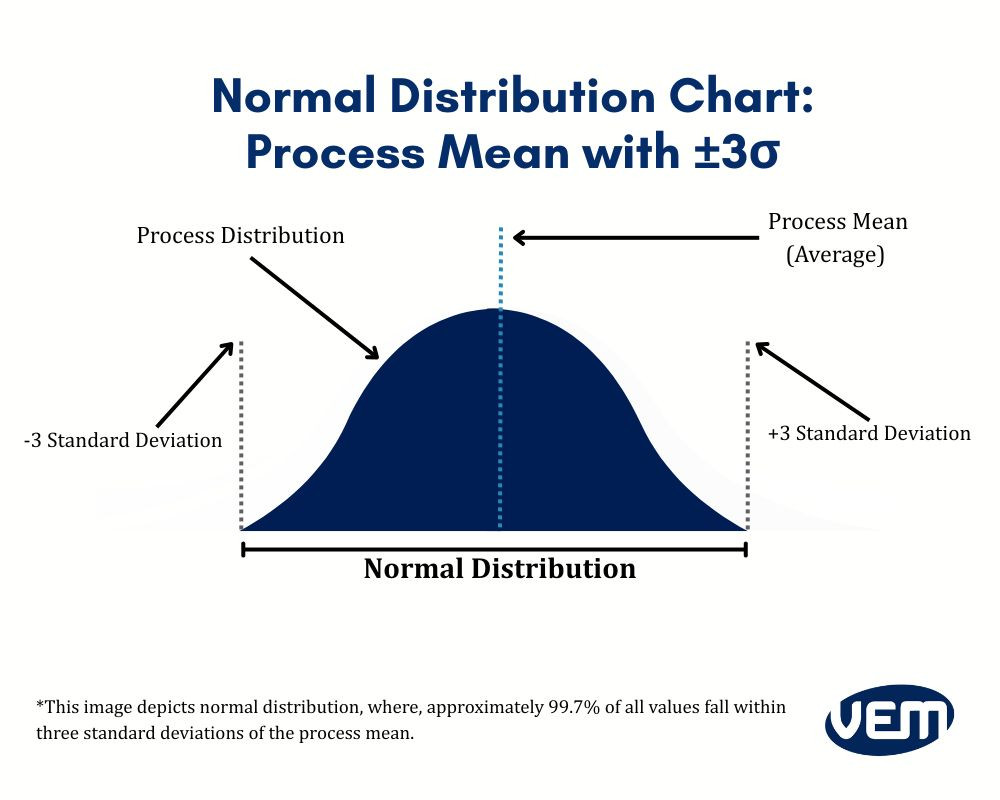 Normal Distribution Chart: Process Mean with ±3σ

Process Distribution

Process Mean (Average)

-3 Standard Deviation

+3 Standard Deviation

Normal Distribution

*This image depicts normal distribution, where, approximately 99.7% of all values fall within three standard deviations of the process mean.

VEM